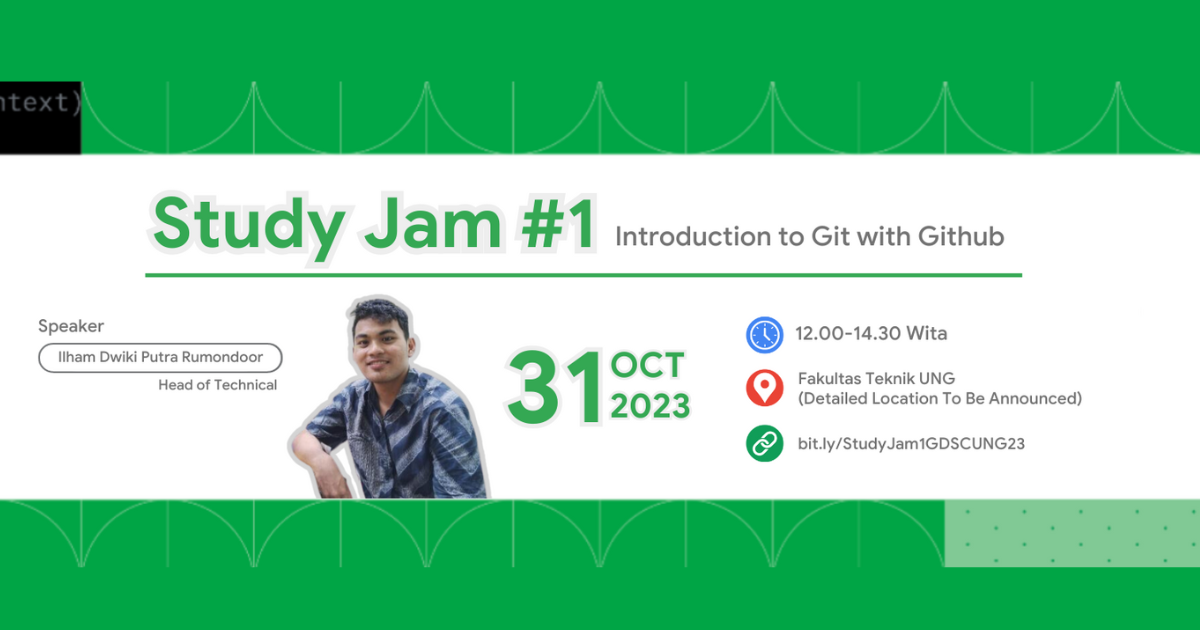 ntext)

Study Jam #1 Introduction to Git with Github

Speaker
Ilham Dwiki Putra Rumondoor
Head of Technical

31 OCT 2023

12.00-14.30 Wita

Fakultas Teknik UNG
(Detailed Location To Be Announced)

bit.ly/StudyJam1GDSCUNG23